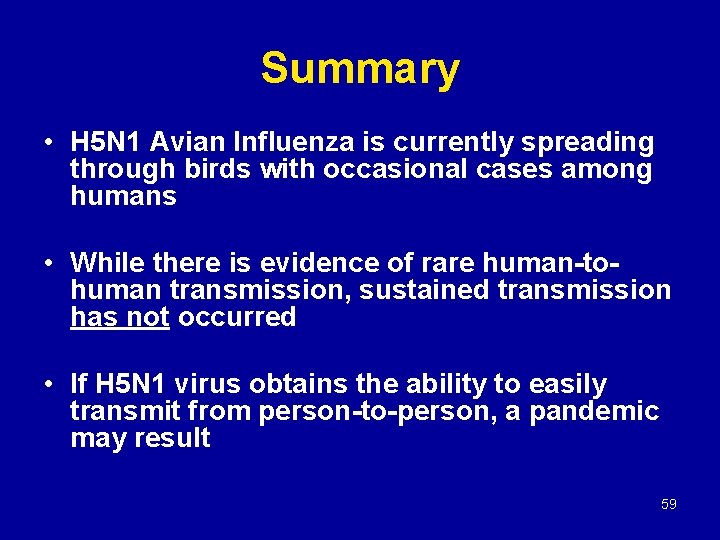 Summary

• H5N1 Avian Influenza is currently spreading through birds with occasional cases among humans

• While there is evidence of rare human-to-human transmission, sustained transmission has not occurred

• If H5N1 virus obtains the ability to easily transmit from person-to-person, a pandemic may result

59